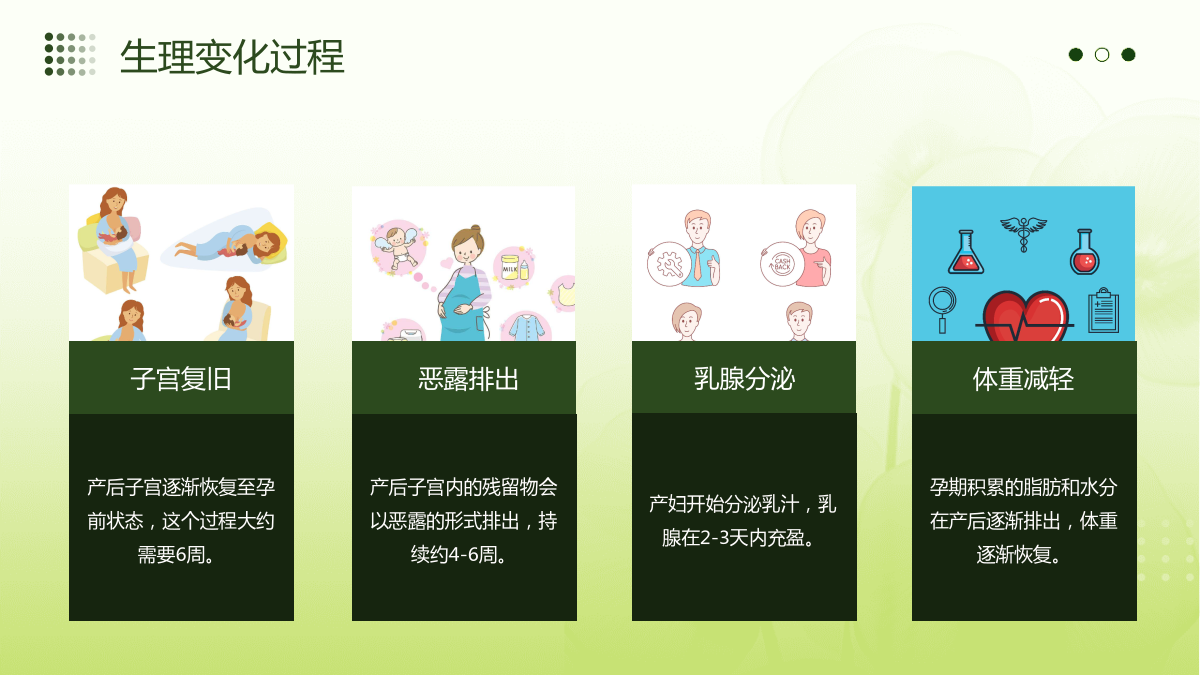 生理变化过程

MILK

CASH BACK

子宫复旧

产后子宫逐渐恢复至孕前状态，这个过程大约需要6周。

恶露排出

产后子宫内的残留物会以恶露的形式排出，持续约4-6周。

乳腺分泌

产妇开始分泌乳汁，乳腺在2-3天内充盈。

体重减轻

孕期积累的脂肪和水分在产后逐渐排出，体重逐渐恢复。